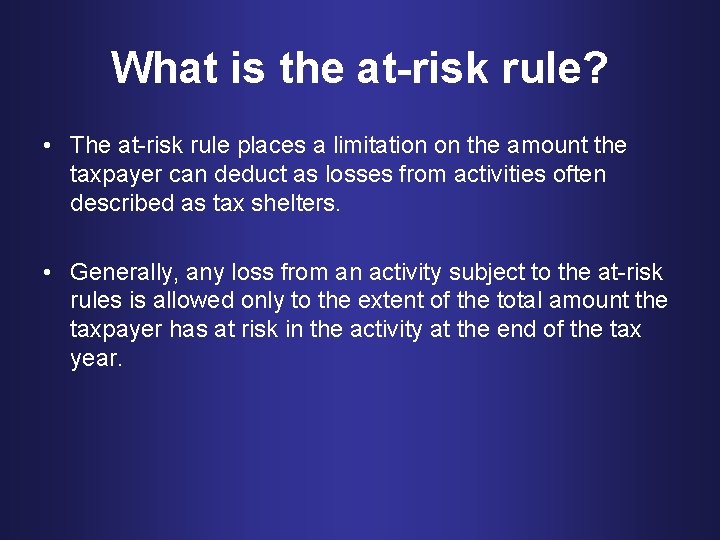 What is the at-risk rule?

• The at-risk rule places a limitation on the amount the taxpayer can deduct as losses from activities often described as tax shelters.

• Generally, any loss from an activity subject to the at-risk rules is allowed only to the extent of the total amount the taxpayer has at risk in the activity at the end of the tax year.